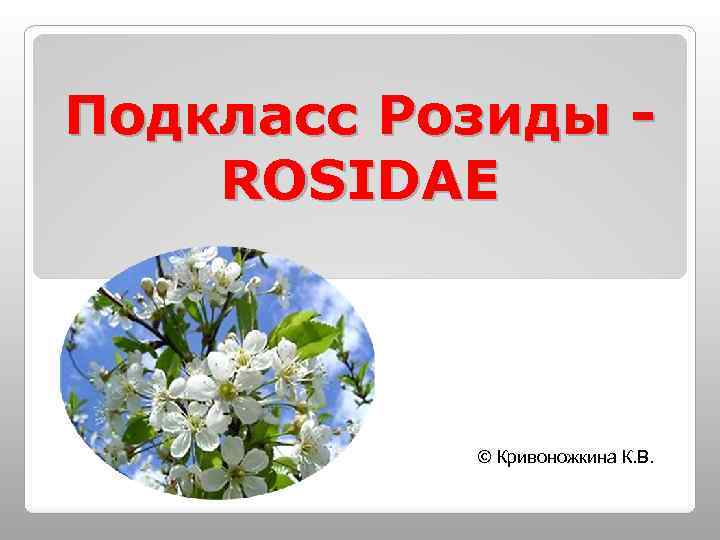 Подкласс Розиды - ROSIDAE

© Кривоножкина К.В.